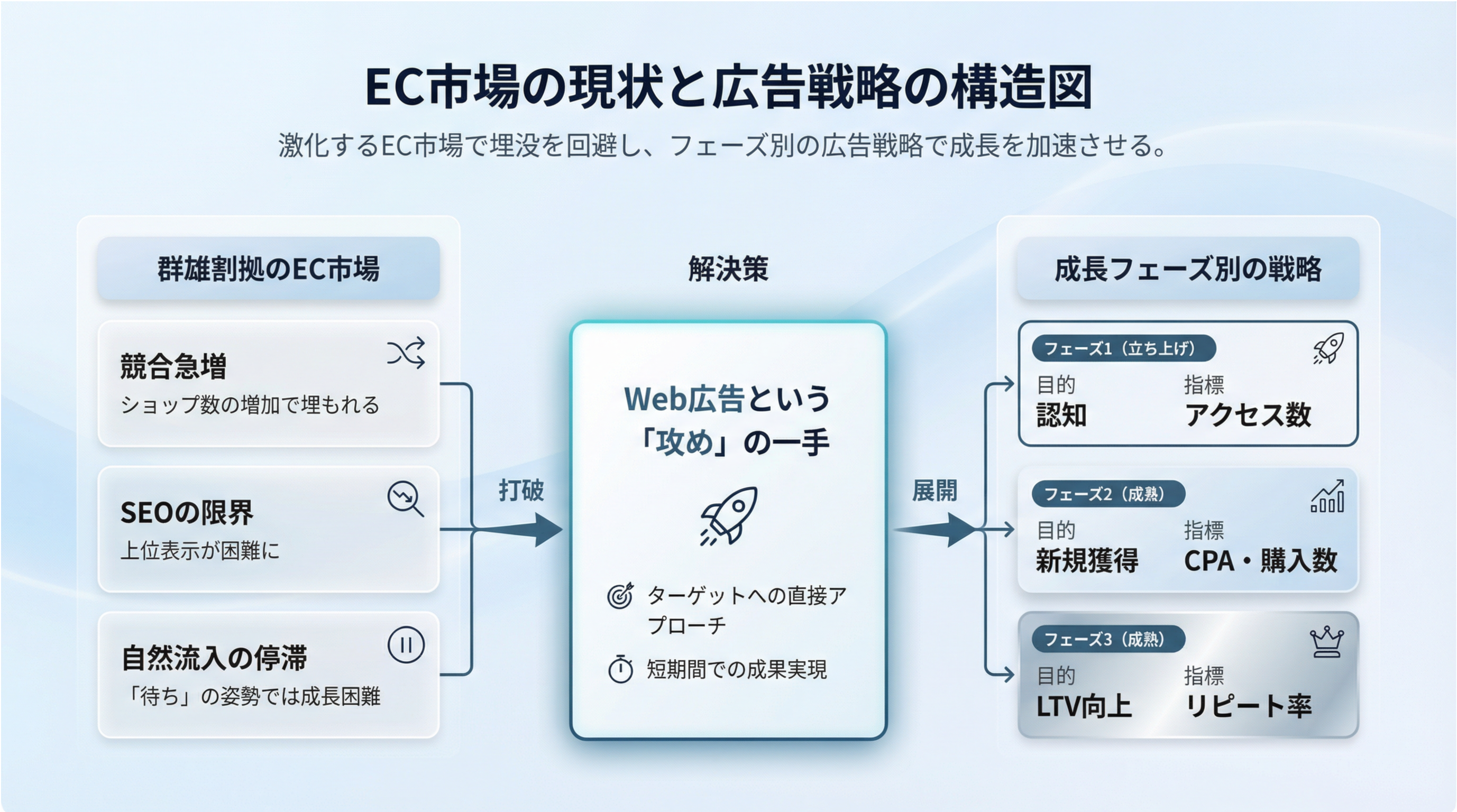 EC市場の現状と広告戦略の構造図

激化するEC市場で埋没を回避し、フェーズ別の広告戦略で成長を加速させる。

群雄割拠のEC市場

競合急増
ショップ数の増加で埋もれる

SEOの限界
上位表示が困難に

自然流入の停滞
「待ち」の姿勢では成長困難

打破

解決策

Web広告という「攻め」の一手

ターゲットへの直接アプローチ

短期間での成果実現

展開

成長フェーズ別の戦略

フェーズ1（立ち上げ）
目的
認知
指標
アクセス数

フェーズ2（成熟）
目的
新規獲得
指標
CPA・購入数

フェーズ3（成熟）
目的
LTV向上
指標
リピート率